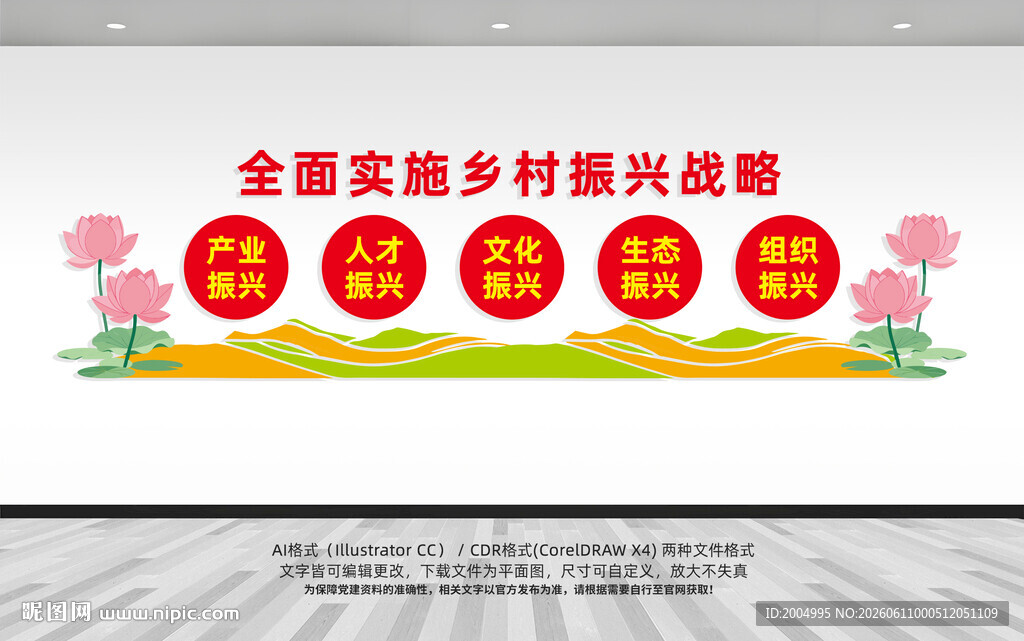 全面实施乡村振兴战略

产业振兴

人才振兴

文化振兴

生态振兴

组织振兴

AI格式（Illustrator CC） / CDR格式(CorelDRAW X4) 两种文件格式
文字皆可编辑更改，下载文件为平面图，尺寸可自定义，放大不失真
为保障党建资料的准确性，相关文字以官方发布为准，请根据需要自行至官网获取！

昵图网 www.nipic.com

ID:2004995 NO:20260611000512051109